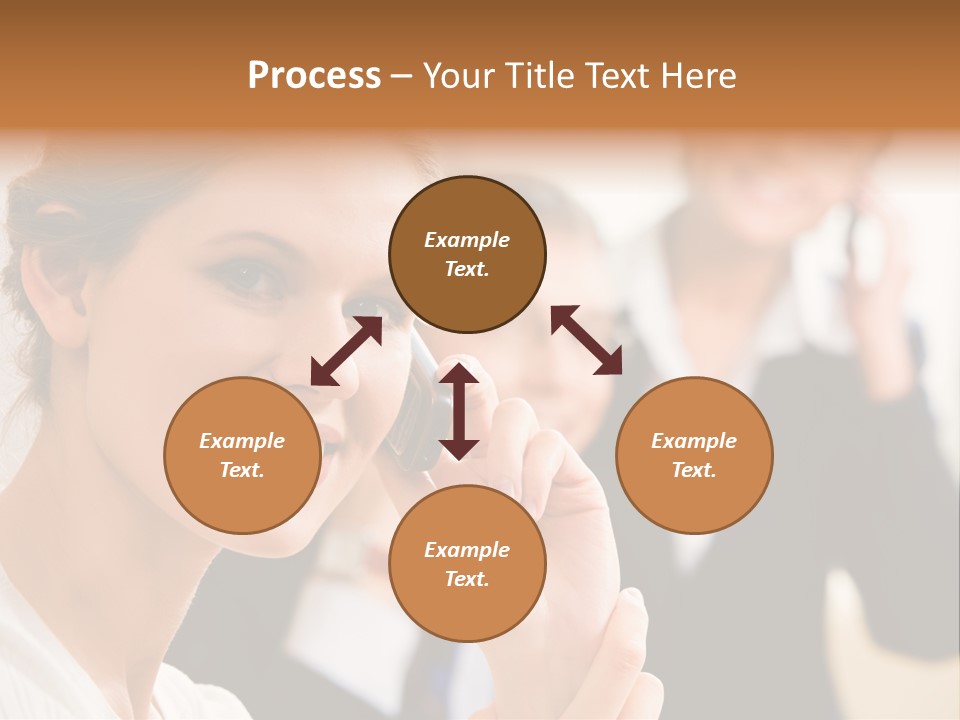 Process – Your Title Text Here

Example Text.

Example Text.

Example Text.

Example Text.